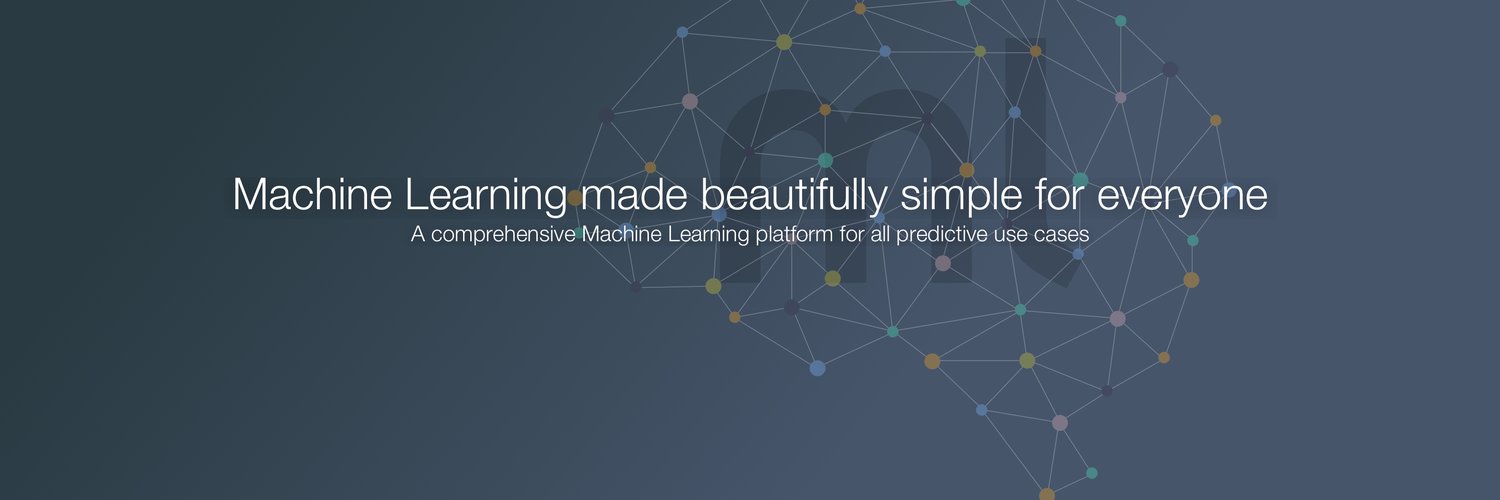 ml

Machine Learning made beautifully simple for everyone

A comprehensive Machine Learning platform for all predictive use cases